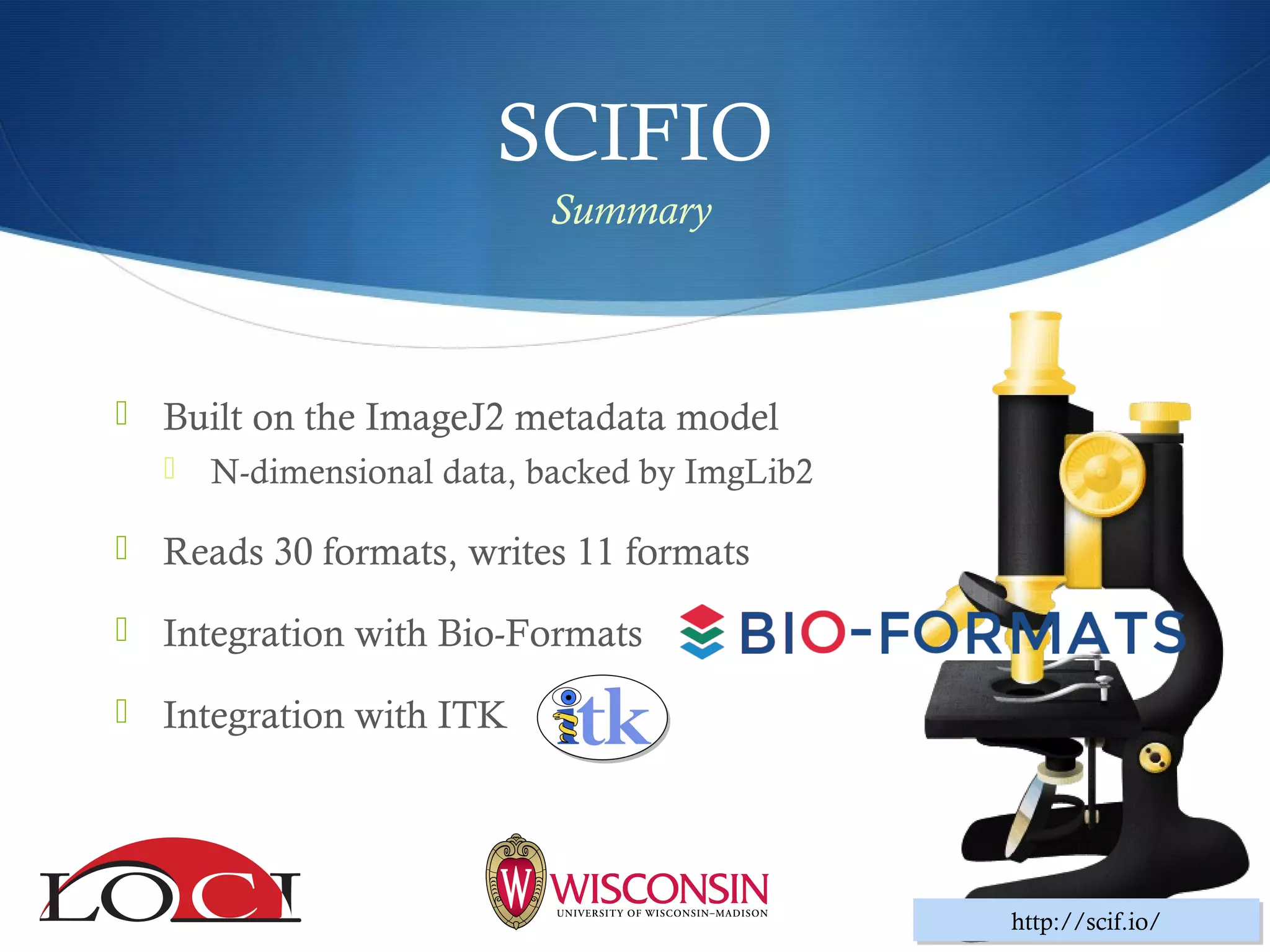 SCIFIO
Summary

Built on the ImageJ2 metadata model
N-dimensional data, backed by ImgLib2

Reads 30 formats, writes 11 formats

Integration with Bio-Formats BIO-FORMATS

Integration with ITK itk

LOCI

W WISCONSIN
UNIVERSITY OF WISCONSIN–MADISON

http://scif.io/